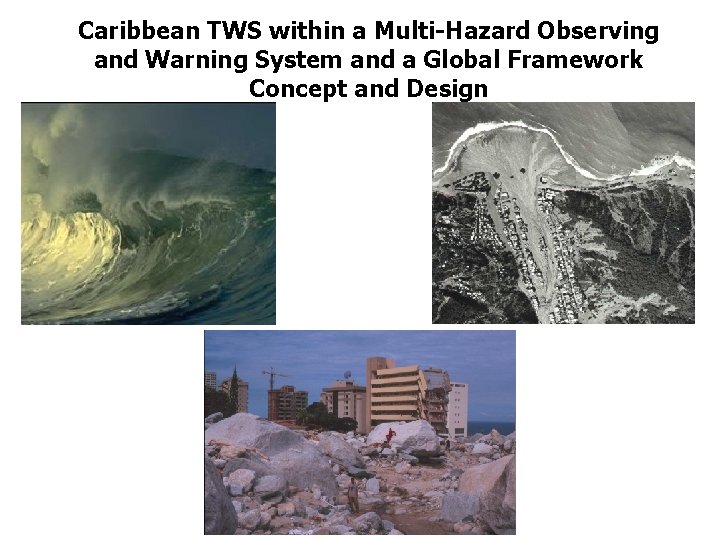 Caribbean TWS within a Multi-Hazard Observing and Warning System and a Global Framework Concept and Design